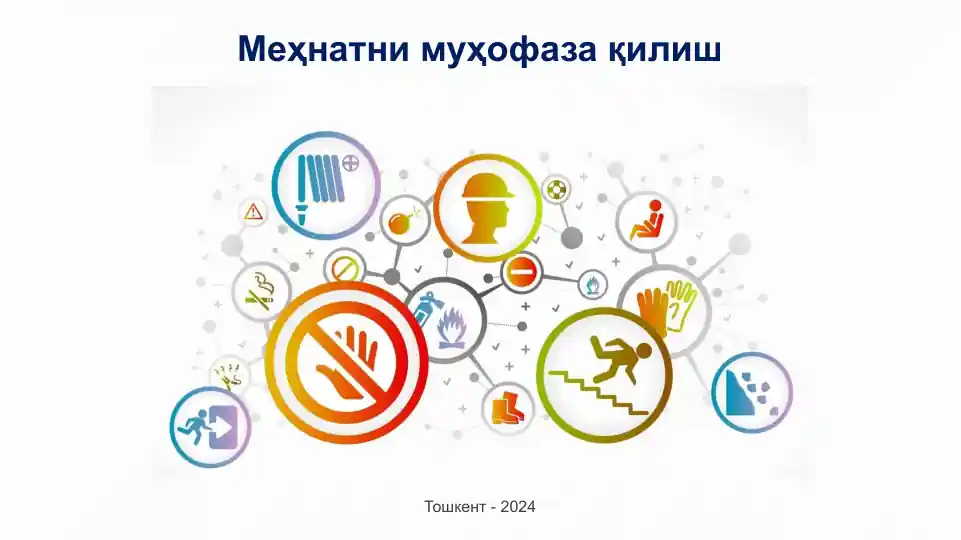 Меҳнатни муҳофаза қилиш

Тошкент - 2024